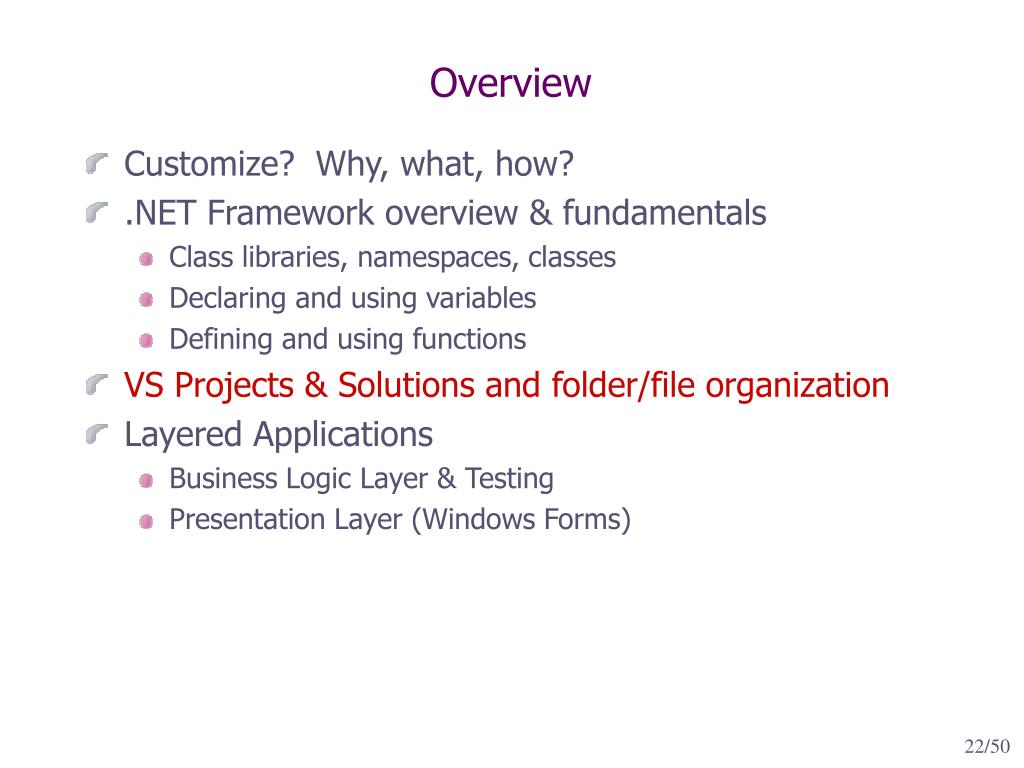 Overview

Customize? Why, what, how?
.NET Framework overview & fundamentals
Class libraries, namespaces, classes
Declaring and using variables
Defining and using functions
VS Projects & Solutions and folder/file organization
Layered Applications
Business Logic Layer & Testing
Presentation Layer (Windows Forms)

22/50